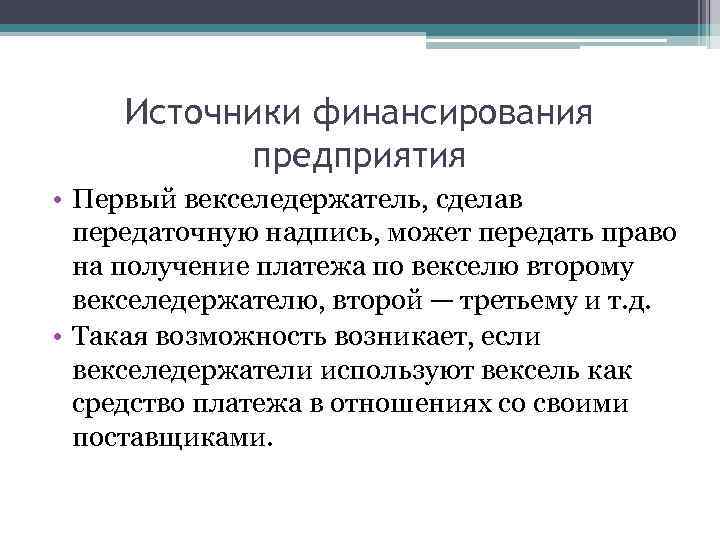 Источники финансирования предприятия

• Первый векселедержатель, сделав передаточную надпись, может передать право на получение платежа по векселю второму векселедержателю, второй — третьему и т.д.

• Такая возможность возникает, если векселедержатели используют вексель как средство платежа в отношениях со своими поставщиками.